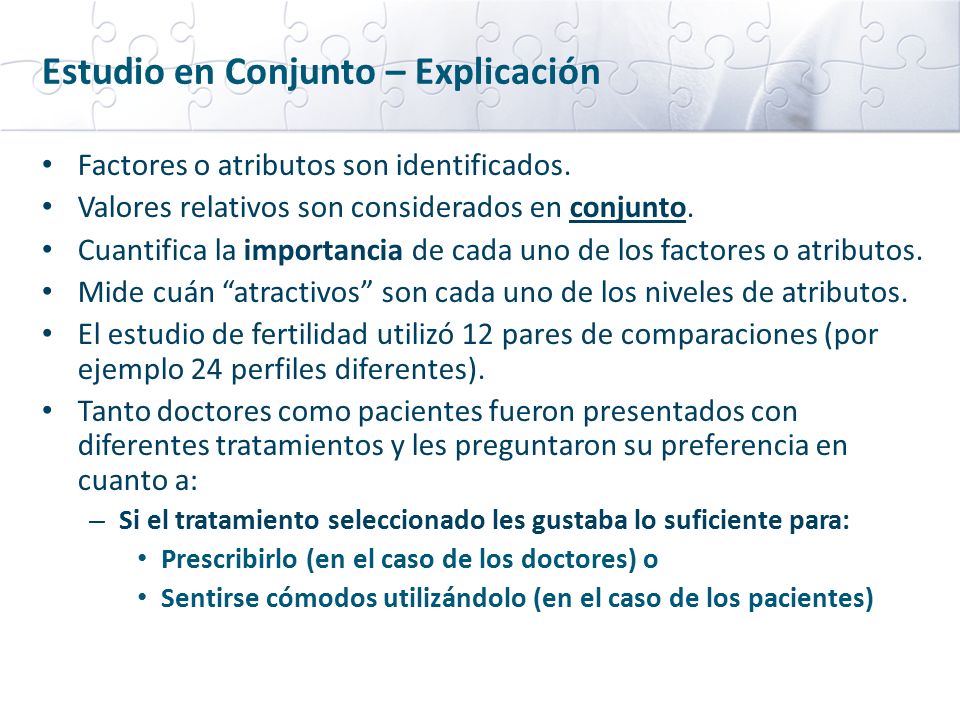 Estudio en Conjunto – Explicación

• Factores o atributos son identificados.
• Valores relativos son considerados en conjunto.
• Cuantifica la importancia de cada uno de los factores o atributos.
• Mide cuán “atractivos” son cada uno de los niveles de atributos.
• El estudio de fertilidad utilizó 12 pares de comparaciones (por ejemplo 24 perfiles diferentes).
• Tanto doctores como pacientes fueron presentados con diferentes tratamientos y les preguntaron su preferencia en cuanto a:
– Si el tratamiento seleccionado les gustaba lo suficiente para:
• Prescribirlo (en el caso de los doctores) o
• Sentirse cómodos utilizándolo (en el caso de los pacientes)